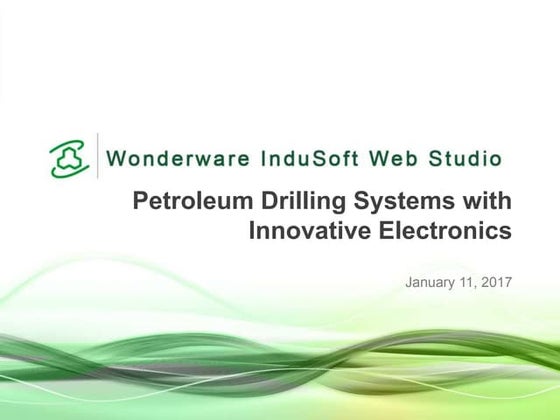 Wonderware InduSoft Web Studio

Petroleum Drilling Systems with Innovative Electronics

January 11, 2017